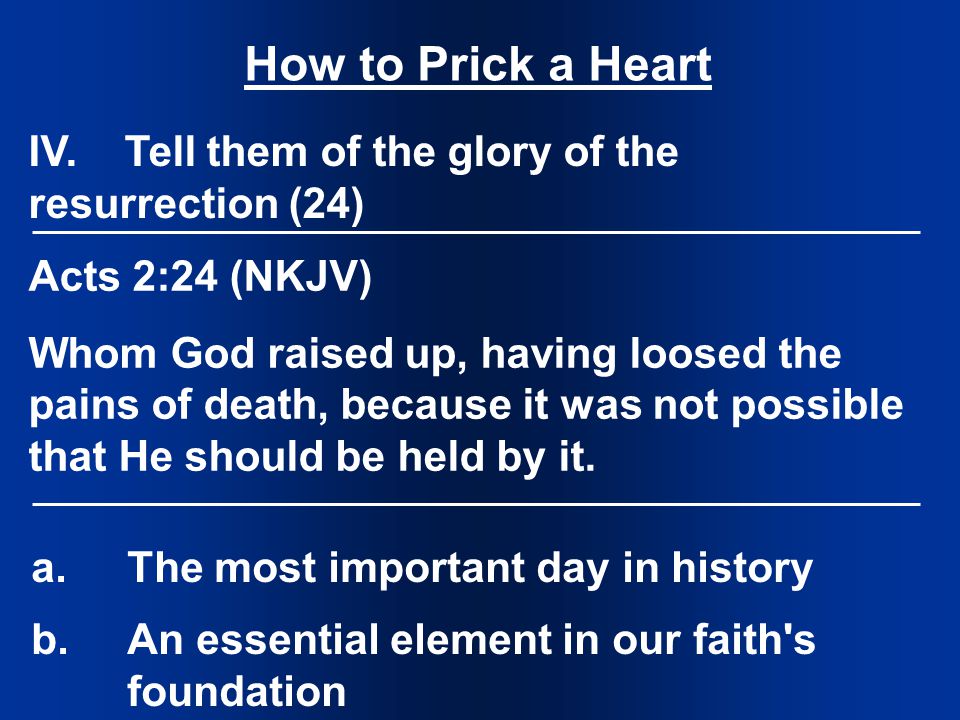 How to Prick a Heart

IV. Tell them of the glory of the resurrection (24)

Acts 2:24 (NKJV)

Whom God raised up, having loosed the pains of death, because it was not possible that He should be held by it.

a. The most important day in history

b. An essential element in our faith's foundation